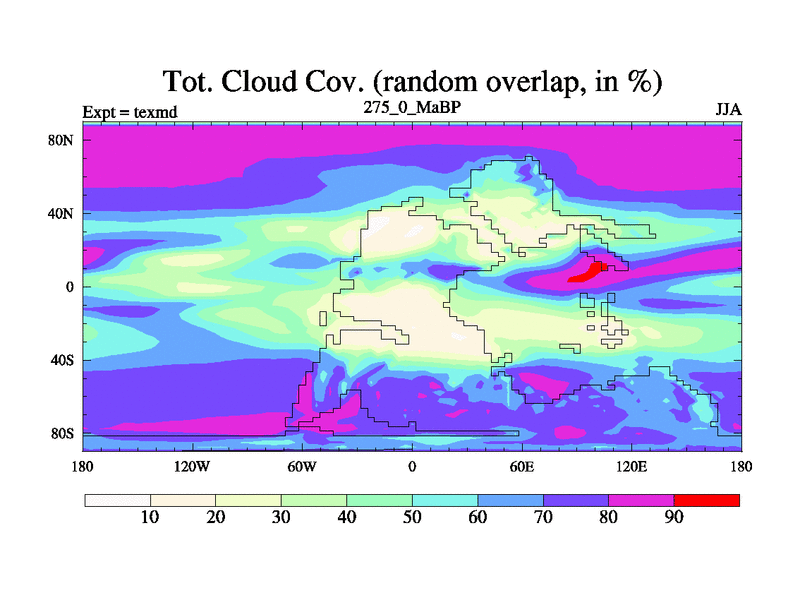 Tot. Cloud Cov. (random overlap, in %)

Expt = texmd

275_0_MaBP

JJA

80N
40N
0
40S
80S

180
120W
60W
0
60E
120E
180

10
20
30
40
50
60
70
80
90